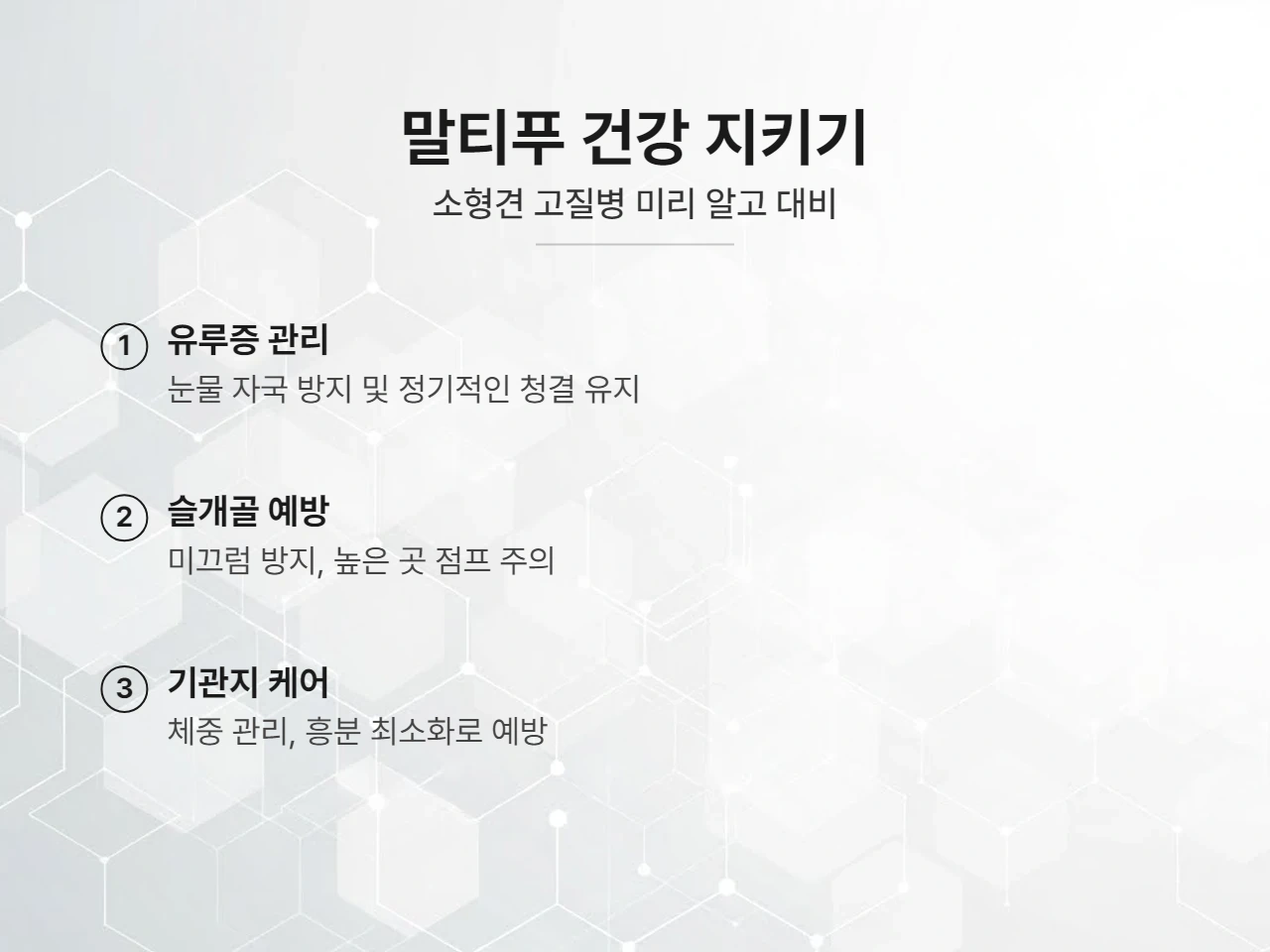 말티푸 건강 지키기

소형견 고질병 미리 알고 대비

1 유루증 관리

눈물 자국 방지 및 정기적인 청결 유지

2 슬개골 예방

미끄럼 방지, 높은 곳 점프 주의

3 기관지 케어

체중 관리, 흥분 최소화로 예방